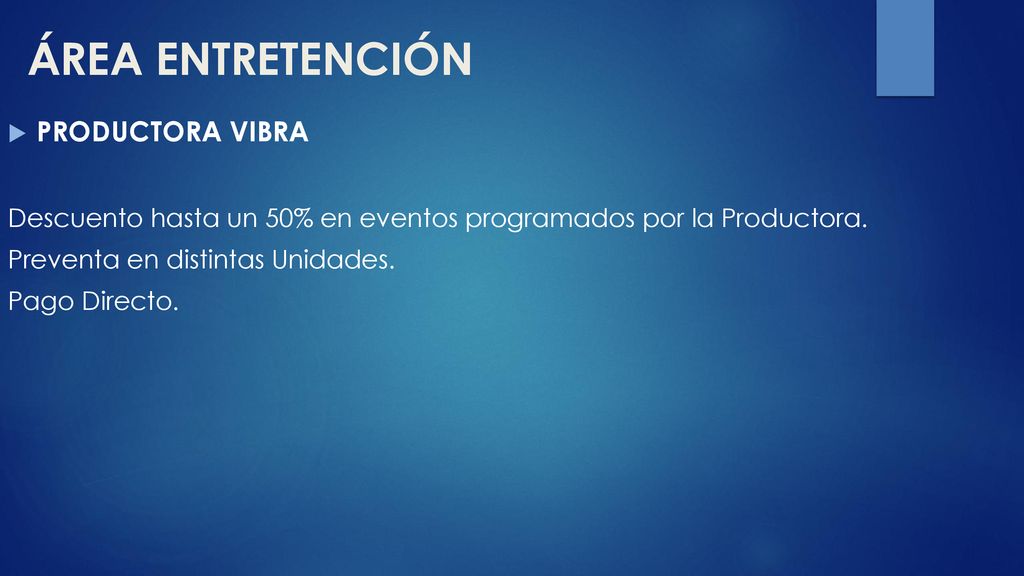 ÁREA ENTRETENCIÓN

PRODUCTORA VIBRA

Descuento hasta un 50% en eventos programados por la Productora.
Preventa en distintas Unidades.
Pago Directo.